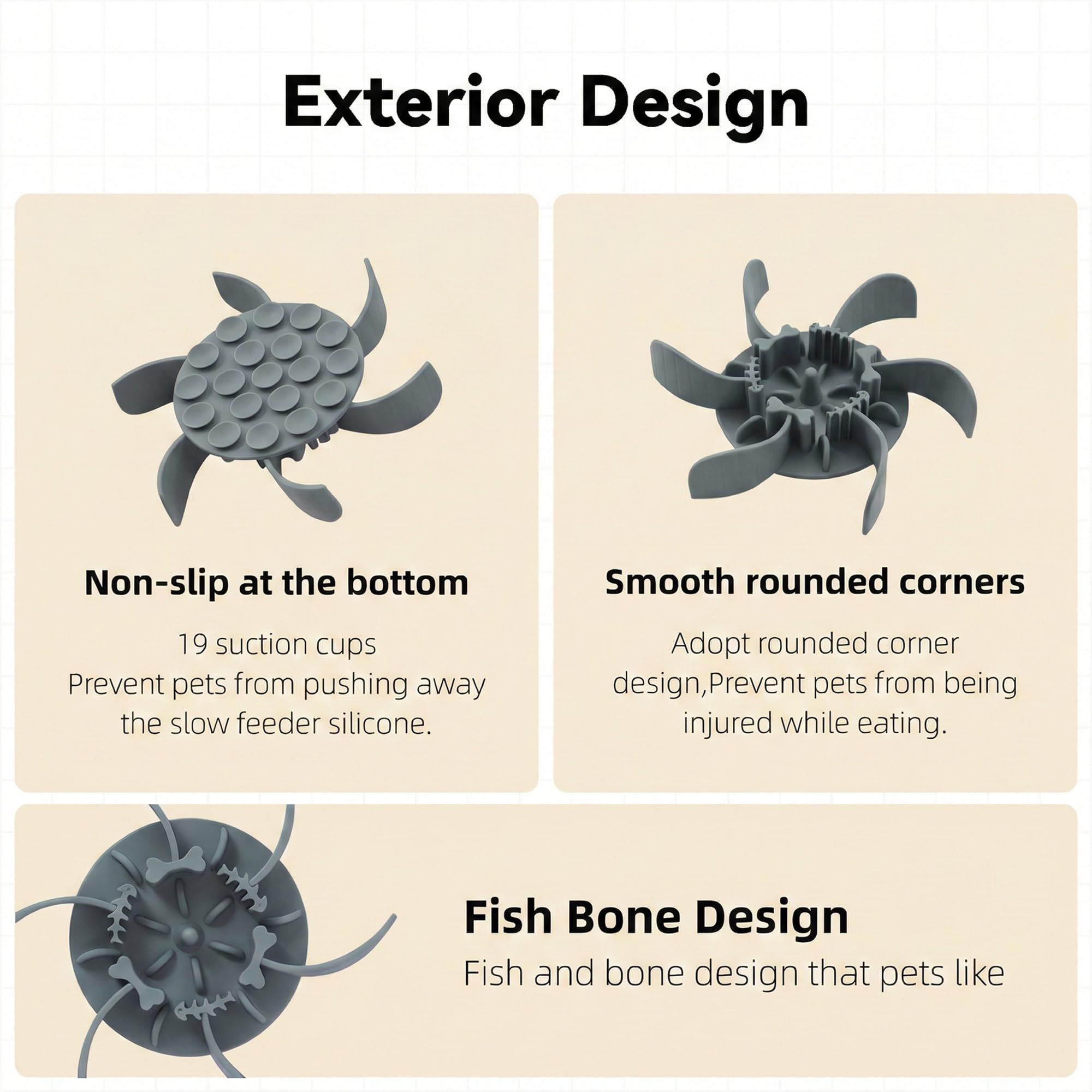 Exterior Design

Non-slip at the bottom

19 suction cups
Prevent pets from pushing away the slow feeder silicone.

Smooth rounded corners

Adopt rounded corner design,Prevent pets from being injured while eating.

Fish Bone Design

Fish and bone design that pets like